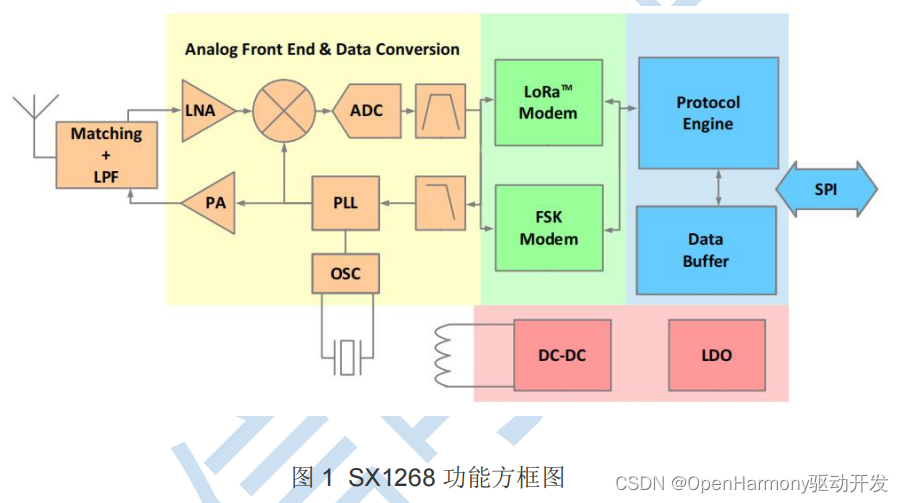 Analog Front End & Data Conversion

Matching
+
LPF

LNA

ADC

PA

PLL

OSC

LoRa™
Modem

FSK
Modem

Protocol
Engine

Data
Buffer

SPI

DC-DC

LDO

图 1 SX1268 功能方框图

CSDN @OpenHarmony驱动开发